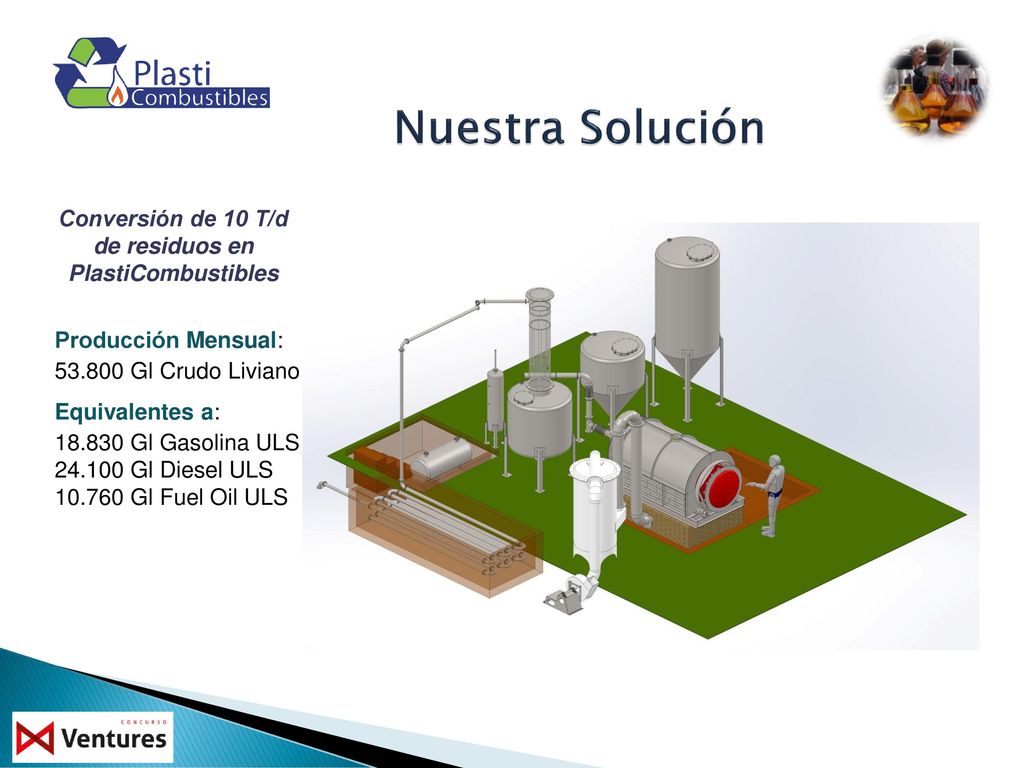 Plasti Combustibles

Nuestra Solución

Conversión de 10 T/d de residuos en PlastiCombustibles

Producción Mensual:
53.800 Gl Crudo Liviano

Equivalentes a:
18.830 Gl Gasolina ULS
24.100 Gl Diesel ULS
10.760 Gl Fuel Oil ULS

CONCURSO
Ventures